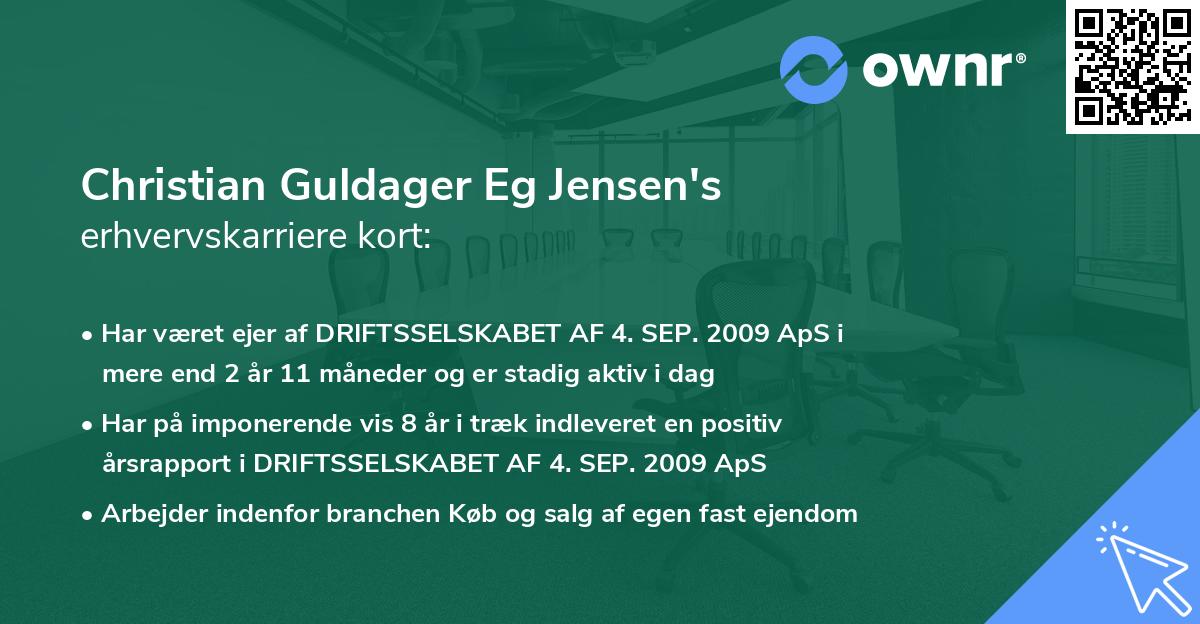 ownr®

Christian Guldager Eg Jensen's
erhvervskarriere kort:

• Har været ejer af DRIFTSSELSKABET AF 4. SEP. 2009 ApS i mere end 2 år 11 måneder og er stadig aktiv i dag

• Har på imponerende vis 8 år i træk indleveret en positiv årsrapport i DRIFTSSELSKABET AF 4. SEP. 2009 ApS

• Arbejder indenfor branchen Køb og salg af egen fast ejendom